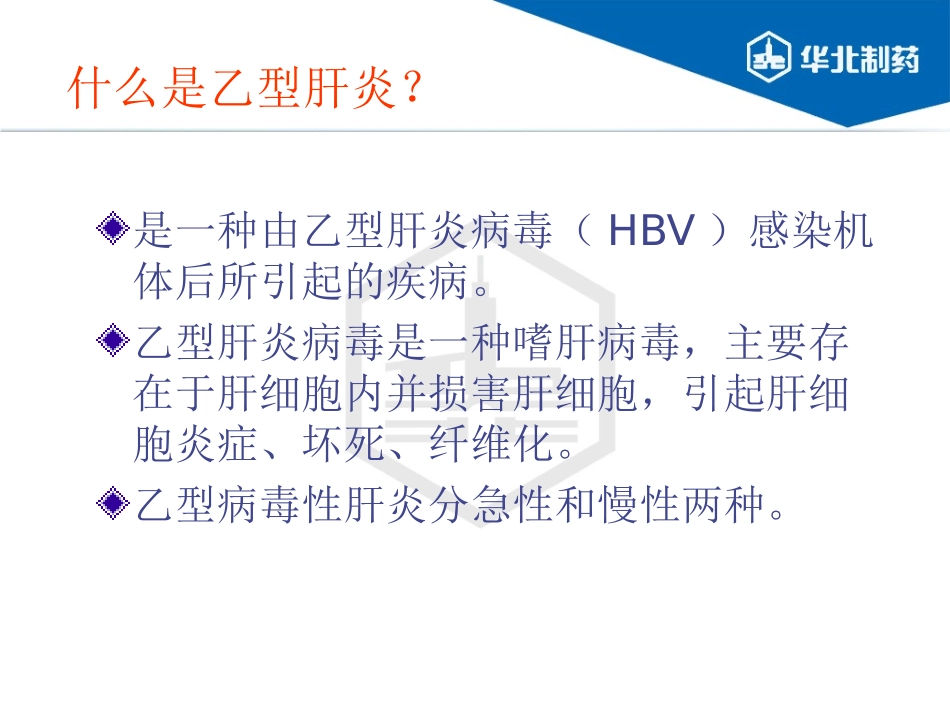 华北制药

什么是乙型肝炎？

是一种由乙型肝炎病毒（ HBV ）感染机体后所引起的疾病。

乙型肝炎病毒是一种嗜肝病毒，主要存在于肝细胞内并损害肝细胞，引起肝细胞炎症、坏死、纤维化。

乙型病毒性肝炎分急性和慢性两种。